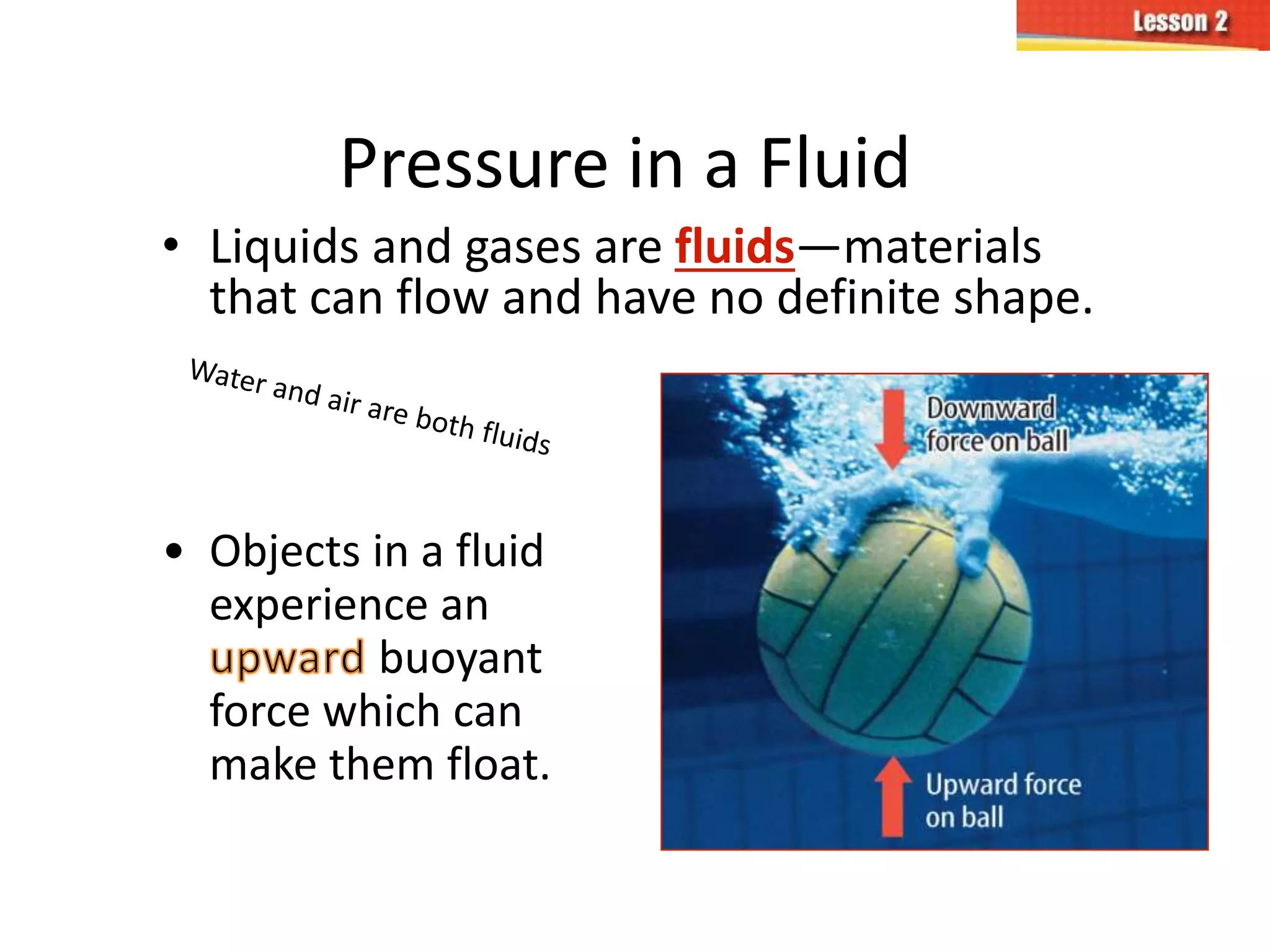 Lesson 2

Pressure in a Fluid

• Liquids and gases are fluids—materials that can flow and have no definite shape.

Water and air are both fluids

• Objects in a fluid experience an upward buoyant force which can make them float.

Downward force on ball

Upward force on ball